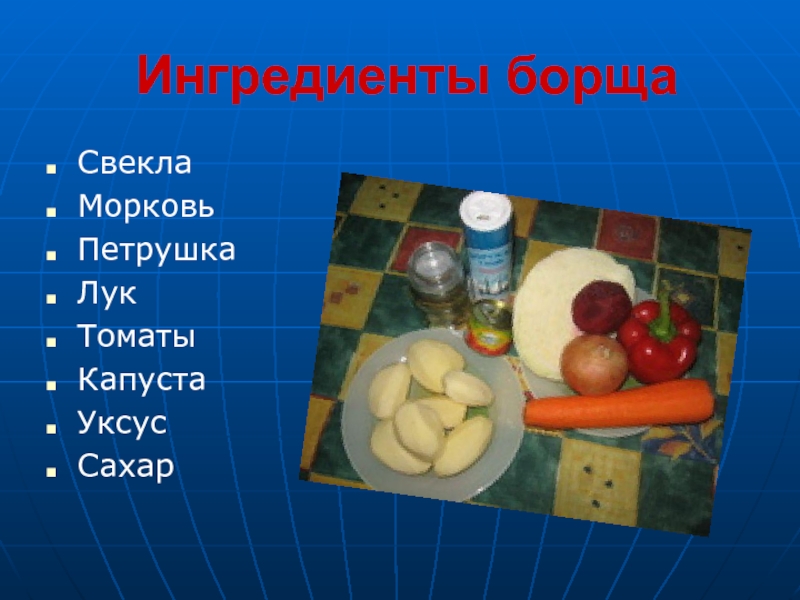 Ингредиенты борща

- Свекла
- Морковь
- Петрушка
- Лук
- Томаты
- Капуста
- Уксус
- Сахар